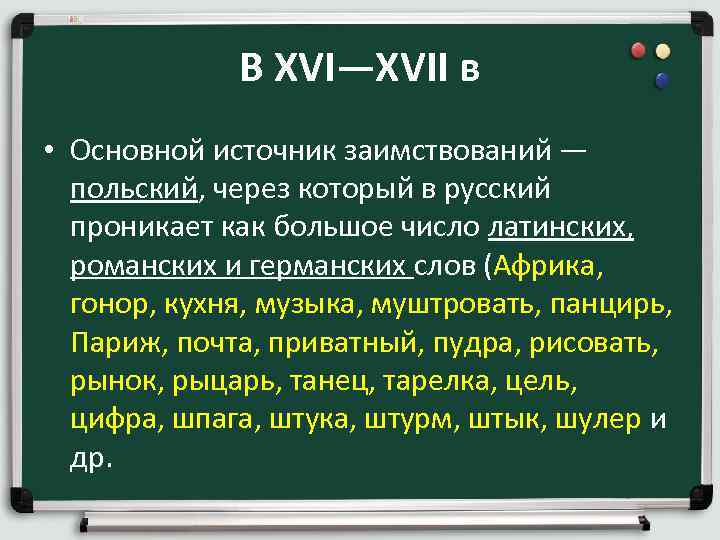 В XVI—XVII в

• Основной источник заимствований — польский, через который в русский проникает как большое число латинских, романских и германских слов (Африка, гонор, кухня, музыка, муштровать, панцирь, Париж, почта, приватный, пудра, рисовать, рынок, рыцарь, танец, тарелка, цель, цифра, шпага, штука, штурм, штык, шулер и др.